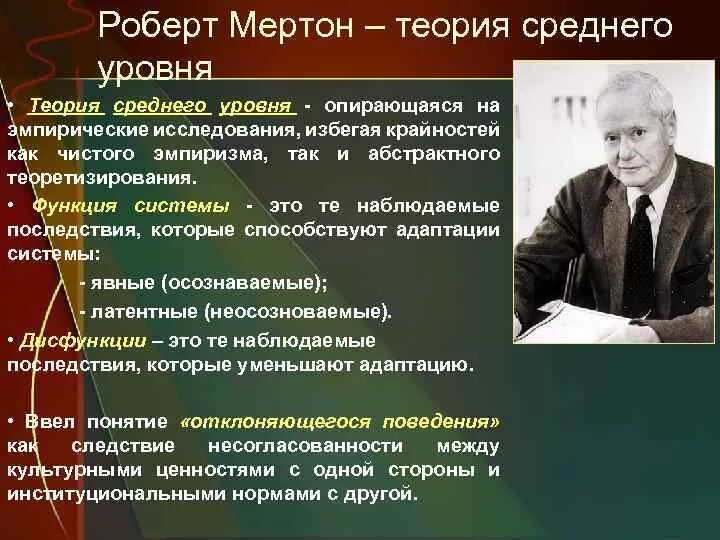 Роберт Мертон – теория среднего уровня

• Теория среднего уровня - опирающаяся на эмпирические исследования, избегая крайностей как чистого эмпиризма, так и абстрактного теоретизирования.

• Функция системы - это те наблюдаемые последствия, которые способствуют адаптации системы:

- явные (осознаваемые);

- латентные (неосозноваемые).

• Дисфункции – это те наблюдаемые последствия, которые уменьшают адаптацию.

• Ввел понятие «отклоняющегося поведения» как следствие несогласованности между культурными ценностями с одной стороны и институциональными нормами с другой.